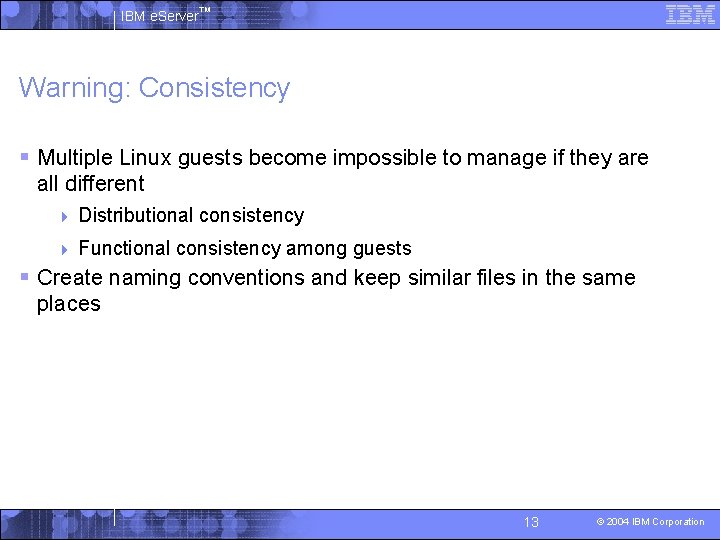 IBM eServer™

IBM

Warning: Consistency

▪ Multiple Linux guests become impossible to manage if they are all different

▸ Distributional consistency

▸ Functional consistency among guests

▪ Create naming conventions and keep similar files in the same places

13

© 2004 IBM Corporation